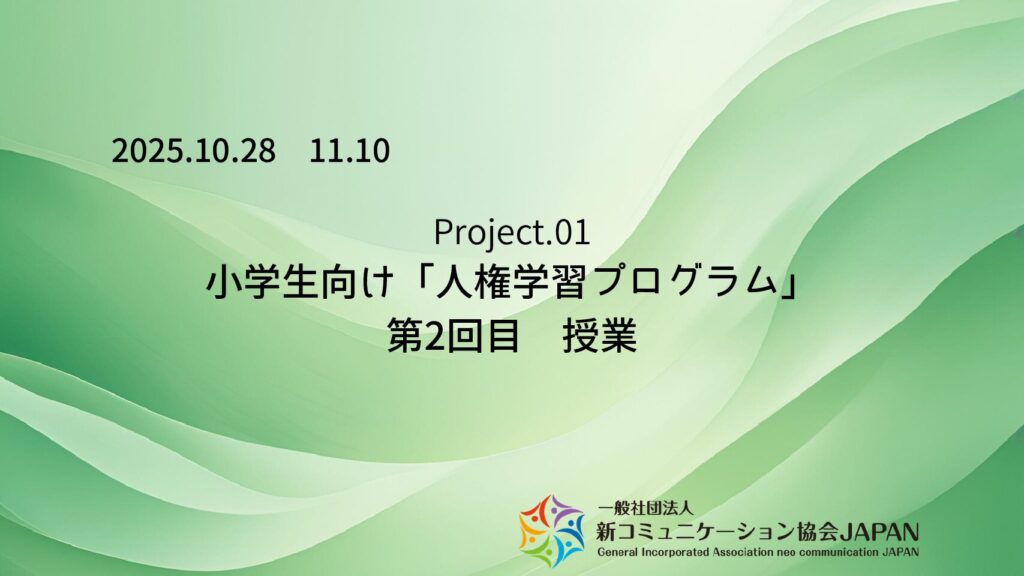 2025.10.28　11.10

Project.01
小学生向け「人権学習プログラム」
第2回目　授業

一般社団法人
新コミュニケーション協会JAPAN
General Incorporated Association neo communication JAPAN